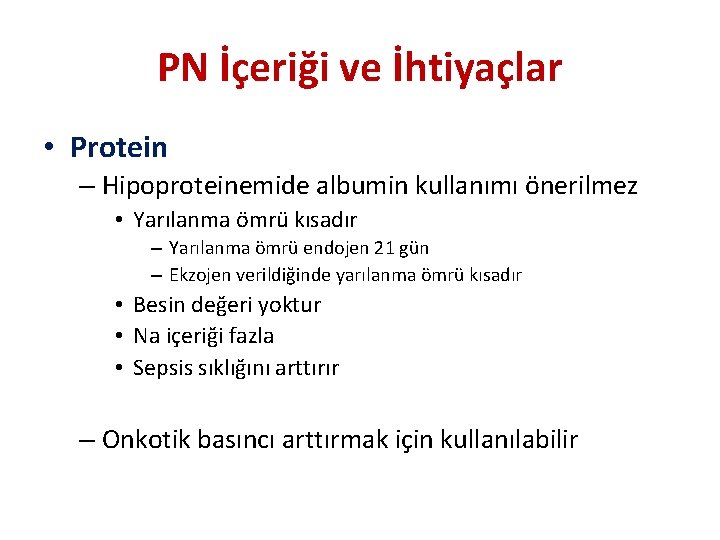 PN İçeriği ve İhtiyaçlar

• Protein
– Hipoproteinemide albumin kullanımı önerilmez
• Yarılanma ömrü kısadır
– Yarılanma ömrü endojen 21 gün
– Ekzojen verildiğinde yarılanma ömrü kısadır
• Besin değeri yoktur
• Na içeriği fazla
• Sepsis sıklığını arttırır

– Onkotik basıncı arttırmak için kullanılabilir